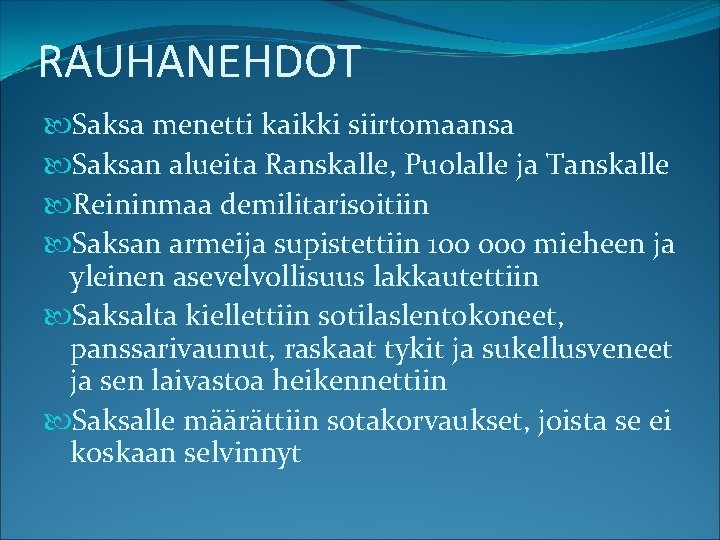 RAUHANEHDOT

Saksa menetti kaikki siirtomaansa

Saksan alueita Ranskalle, Puolalle ja Tanskalle

Reininmaa demilitarisoitiin

Saksan armeija supistettiin 100 000 mieheen ja yleinen asevelvollisuus lakkautettiin

Saksalta kiellettiin sotilaslentokoneet, panssarivaunut, raskaat tykit ja sukellusveneet ja sen laivastoa heikennettiin

Saksalle määrättiin sotakorvaukset, joista se ei koskaan selvinnyt